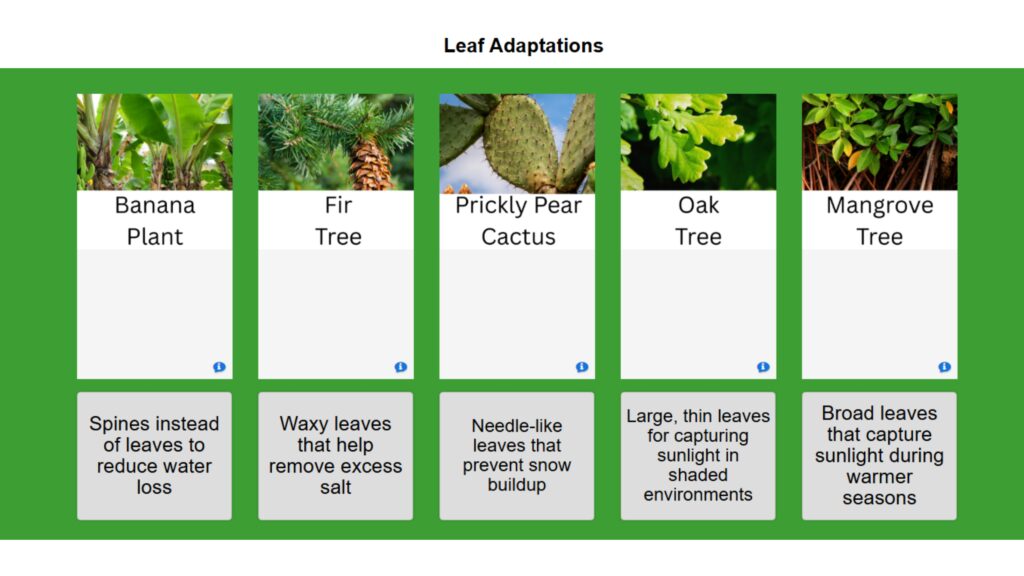 Leaf Adaptations

Banana Plant

Fir Tree

Prickly Pear Cactus

Oak Tree

Mangrove Tree

Spines instead of leaves to reduce water loss

Waxy leaves that help remove excess salt

Needle-like leaves that prevent snow buildup

Large, thin leaves for capturing sunlight in shaded environments

Broad leaves that capture sunlight during warmer seasons